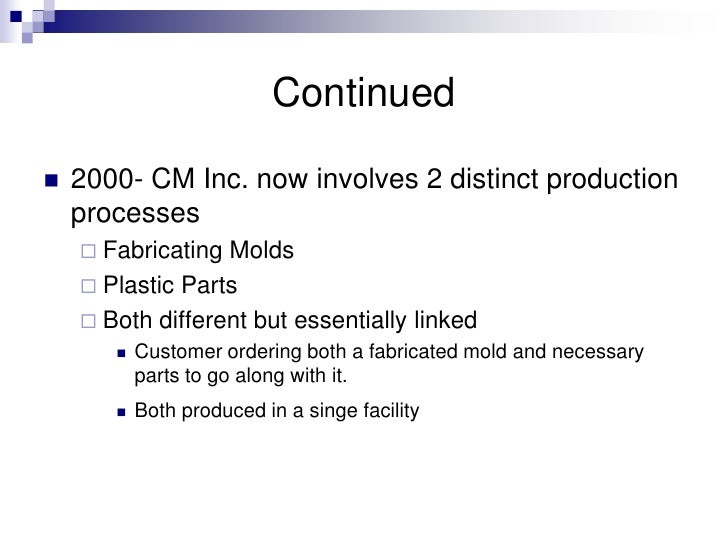 Continued

2000- CM Inc. now involves 2 distinct production processes

Fabricating Molds

Plastic Parts

Both different but essentially linked

Customer ordering both a fabricated mold and necessary parts to go along with it.

Both produced in a singe facility